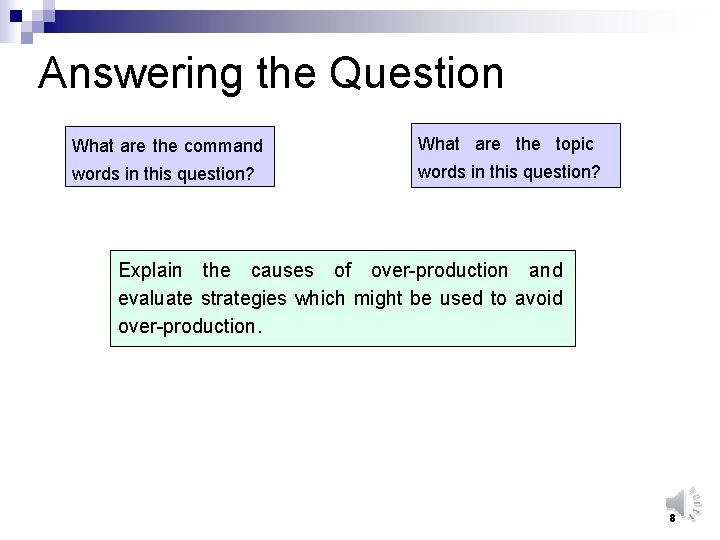 Answering the Question

What are the command words in this question?

What are the topic words in this question?

Explain the causes of over-production and evaluate strategies which might be used to avoid over-production.

8